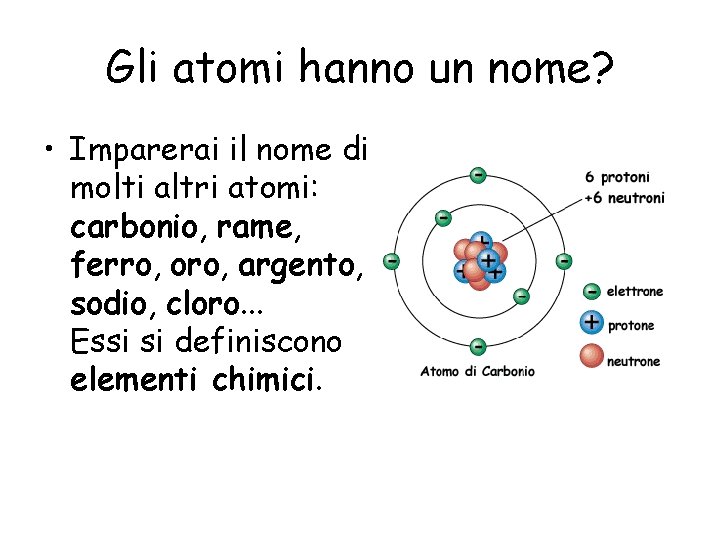 Gli atomi hanno un nome?

• Imparerai il nome di molti altri atomi: carbonio, rame, ferro, oro, argento, sodio, cloro... Essi si definiscono elementi chimici.

6 protoni
+6 neutroni

elettrone
protone
neutrone

Atomo di Carbonio